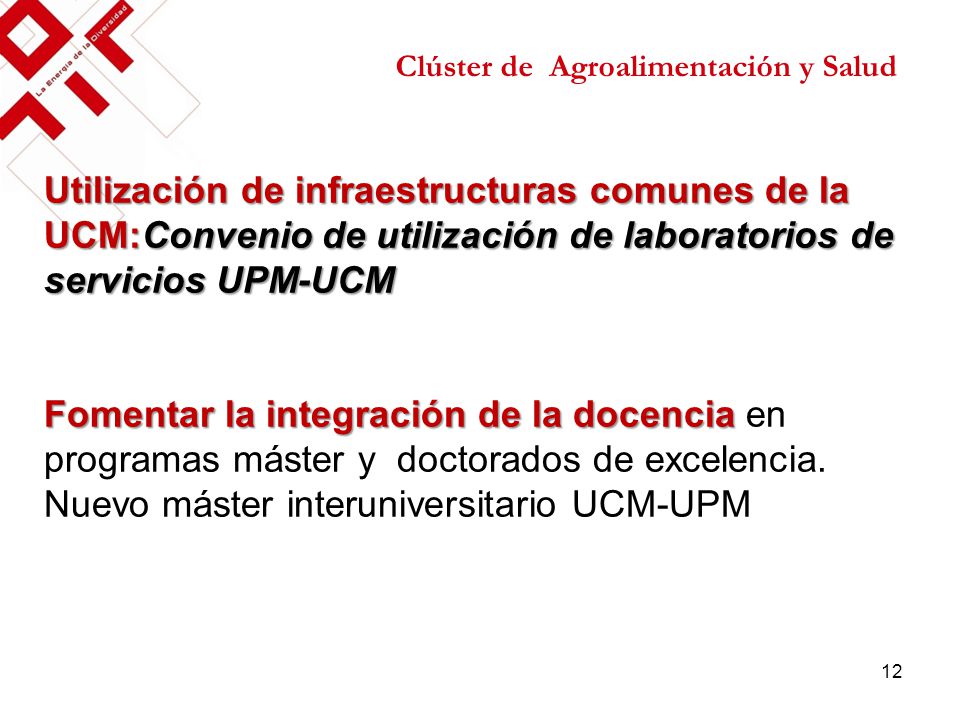 La Energía de la Diversidad

Clúster de Agroalimentación y Salud

Utilización de infraestructuras comunes de la UCM:Convenio de utilización de laboratorios de servicios UPM-UCM

Fomentar la integración de la docencia en programas máster y doctorados de excelencia. Nuevo máster interuniversitario UCM-UPM

12